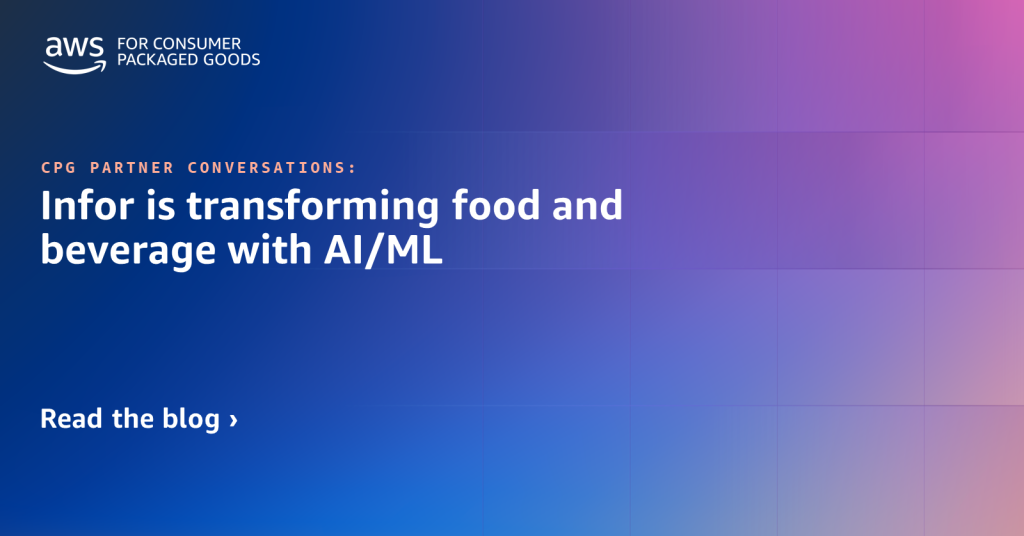 aws FOR CONSUMER PACKAGED GOODS

CPG PARTNER CONVERSATIONS:

Infor is transforming food and beverage with AI/ML

Read the blog ›